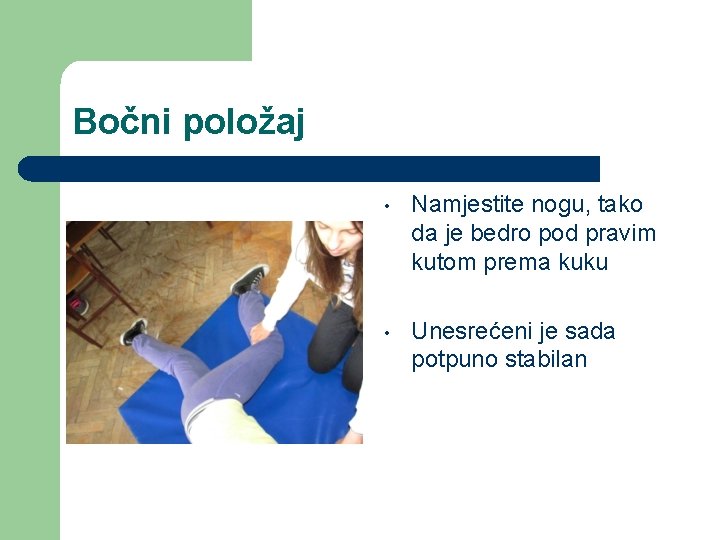 Bočni položaj

• Namjestite nogu, tako da je bedro pod pravim kutom prema kuku

• Unesrećeni je sada potpuno stabilan